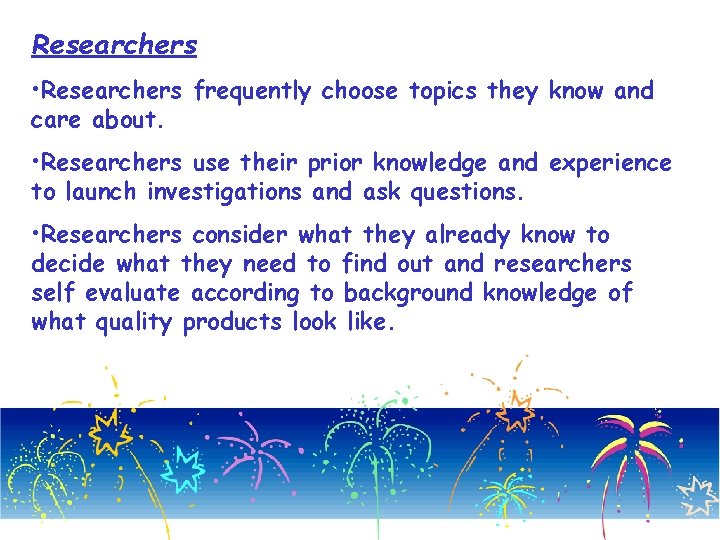 Researchers

•Researchers frequently choose topics they know and care about.

•Researchers use their prior knowledge and experience to launch investigations and ask questions.

•Researchers consider what they already know to decide what they need to find out and researchers self evaluate according to background knowledge of what quality products look like.